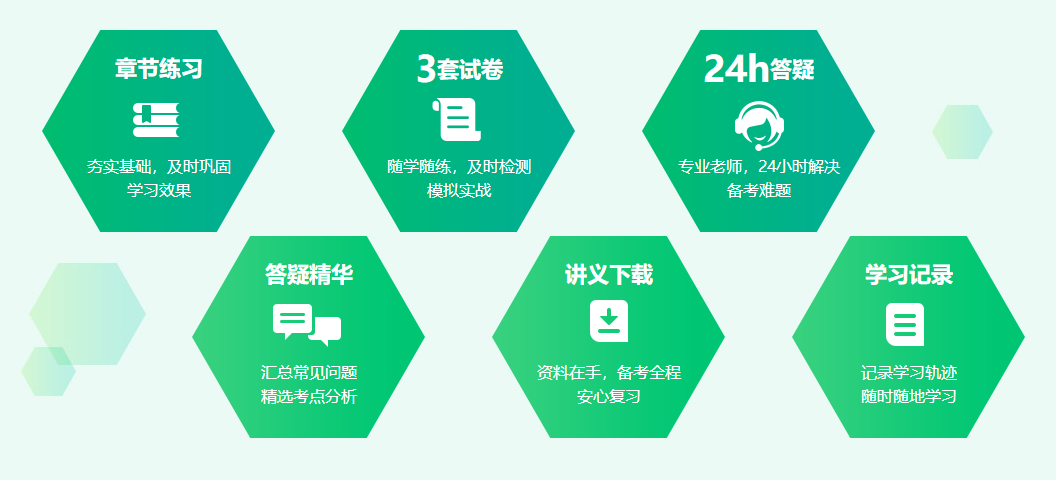 章节练习

夯实基础，及时巩固学习效果

3套试卷

随学随练，及时检测模拟实战

24h答疑

专业老师，24小时解决备考难题

答疑精华

汇总常见问题精选考点分析

讲义下载

资料在手，备考全程安心复习

学习记录

记录学习轨迹随时随地学习